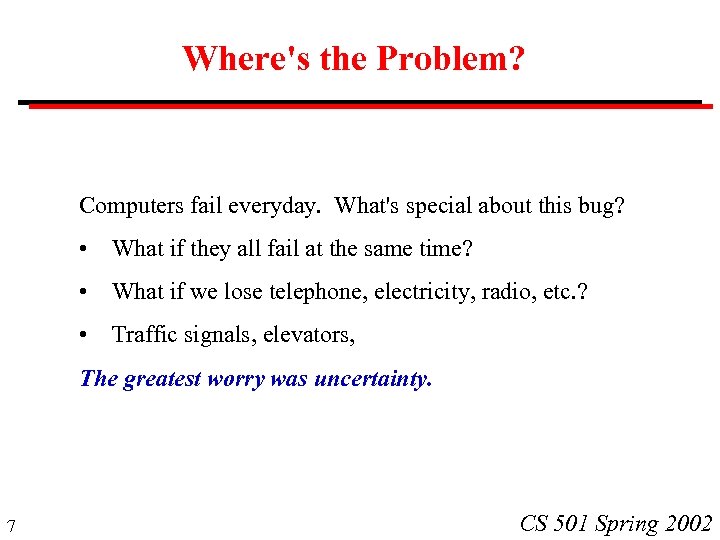 Where's the Problem?

Computers fail everyday. What's special about this bug?

• What if they all fail at the same time?

• What if we lose telephone, electricity, radio, etc.?

• Traffic signals, elevators,

The greatest worry was uncertainty.

7

CS 501 Spring 2002